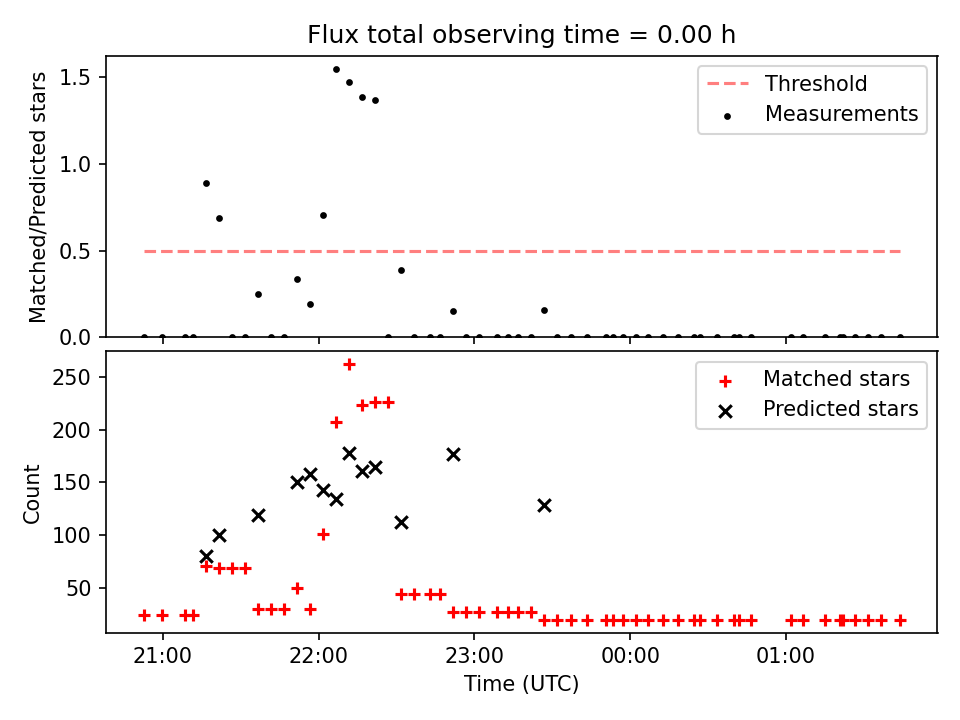 Flux total observing time = 0.00 h

Matched/Predicted stars

1.5
1.0
0.5
0.0

Threshold
Measurements

Count

250
200
150
100
50

Matched stars
Predicted stars

21:00
22:00
23:00
00:00
01:00

Time (UTC)